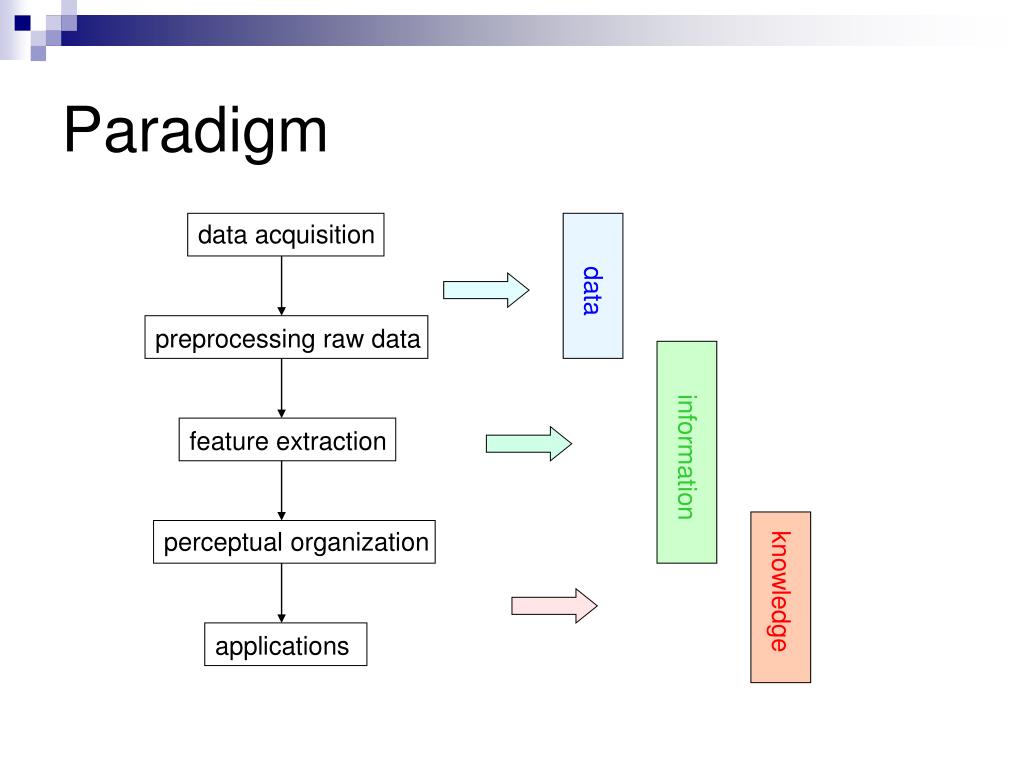 Paradigm

data acquisition

preprocessing raw data

feature extraction

perceptual organization

applications

data

information

knowledge